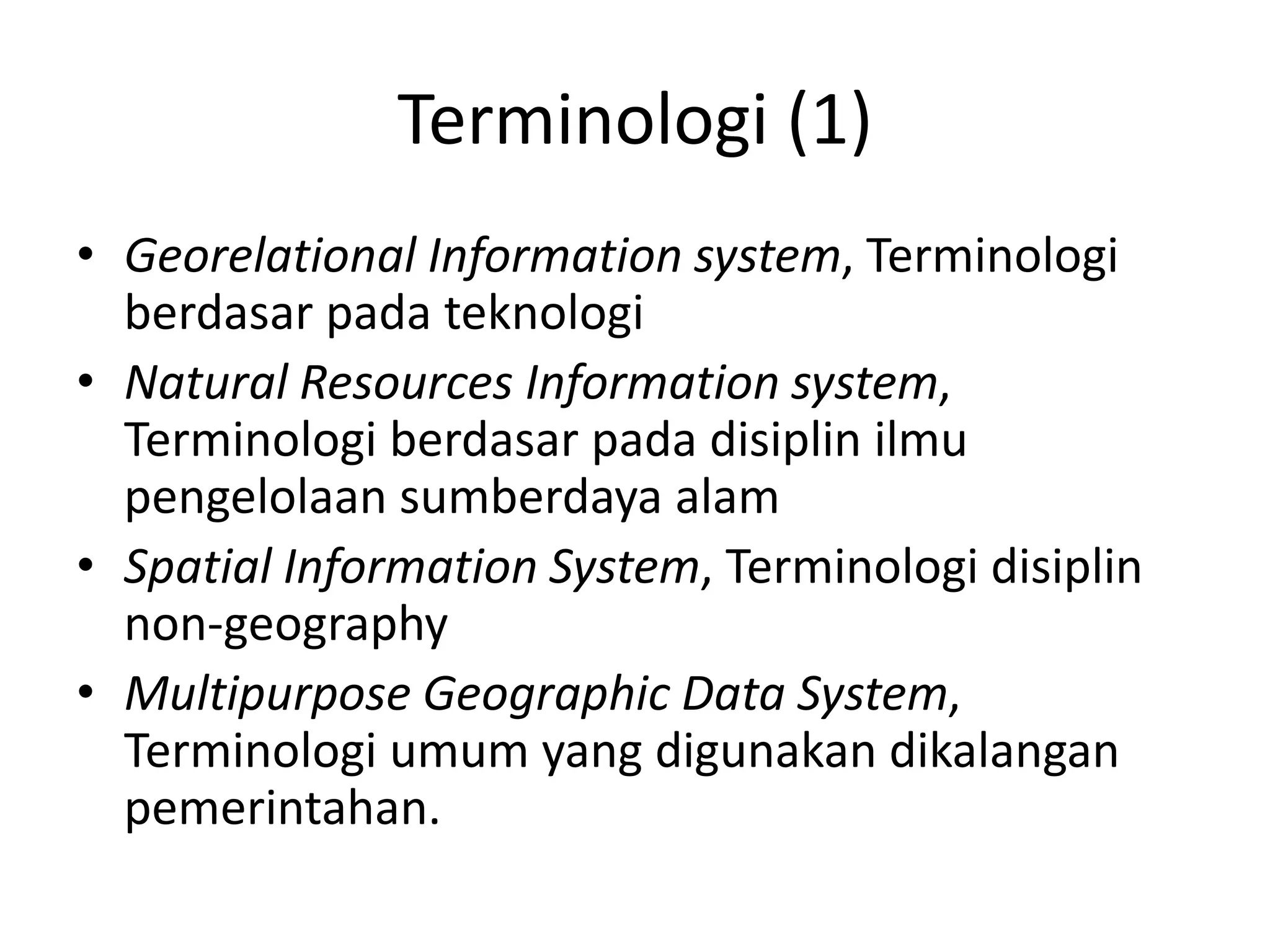 Terminologi (1)

• Georelational Information system, Terminologi berdasar pada teknologi
• Natural Resources Information system, Terminologi berdasar pada disiplin ilmu pengelolaan sumberdaya alam
• Spatial Information System, Terminologi disiplin non-geography
• Multipurpose Geographic Data System, Terminologi umum yang digunakan dikalangan pemerintahan.